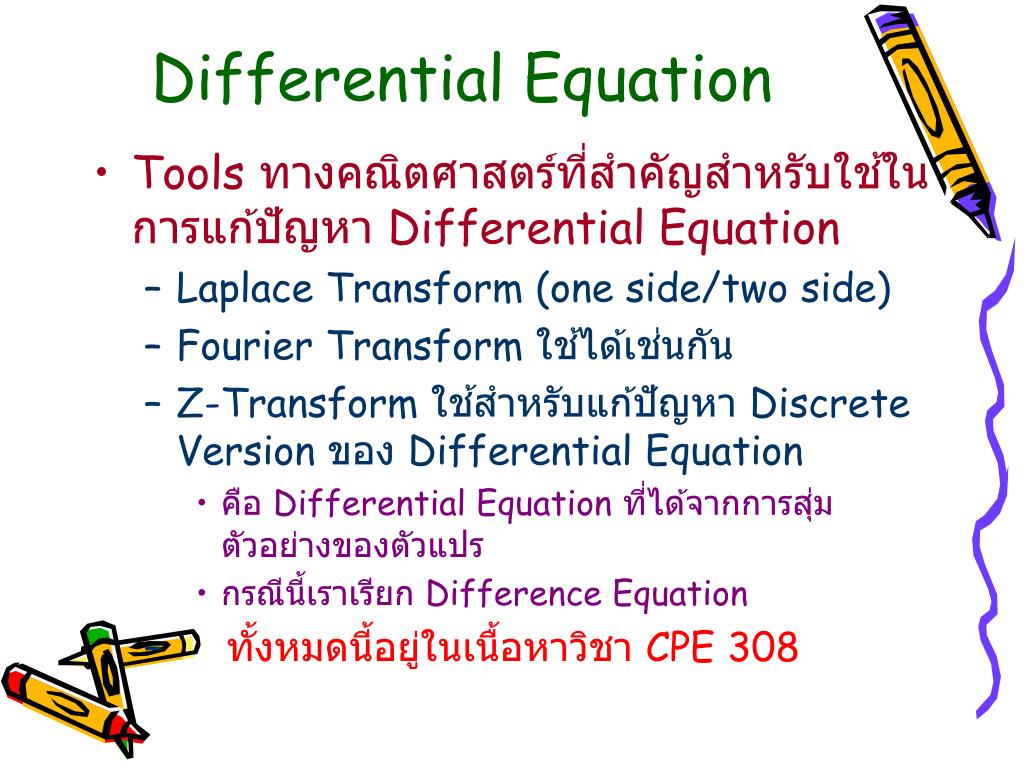 Differential Equation

• Tools ทางคณิตศาสตร์ที่สำคัญสำหรับใช้ในการแก้ปัญหา Differential Equation
  – Laplace Transform (one side/two side)
  – Fourier Transform ใช้ได้เช่นกัน
  – Z-Transform ใช้สำหรับแก้ปัญหา Discrete Version ของ Differential Equation
    • คือ Differential Equation ที่ได้จากการสุ่มตัวอย่างของตัวแปร
    • กรณีนี้เราเรียก Difference Equation

ทั้งหมดนี้อยู่ในเนื้อหาวิชา CPE 308